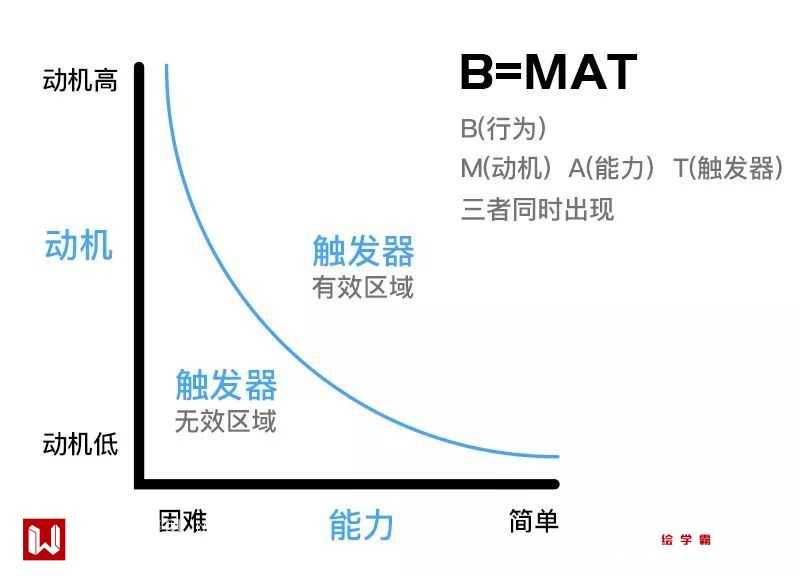 B=MAT

B(行为)

M(动机) A(能力) T(触发器)

三者同时出现

动机高

动机

动机低

触发器
有效区域

触发器
无效区域

困难

能力

简单

绘学霸